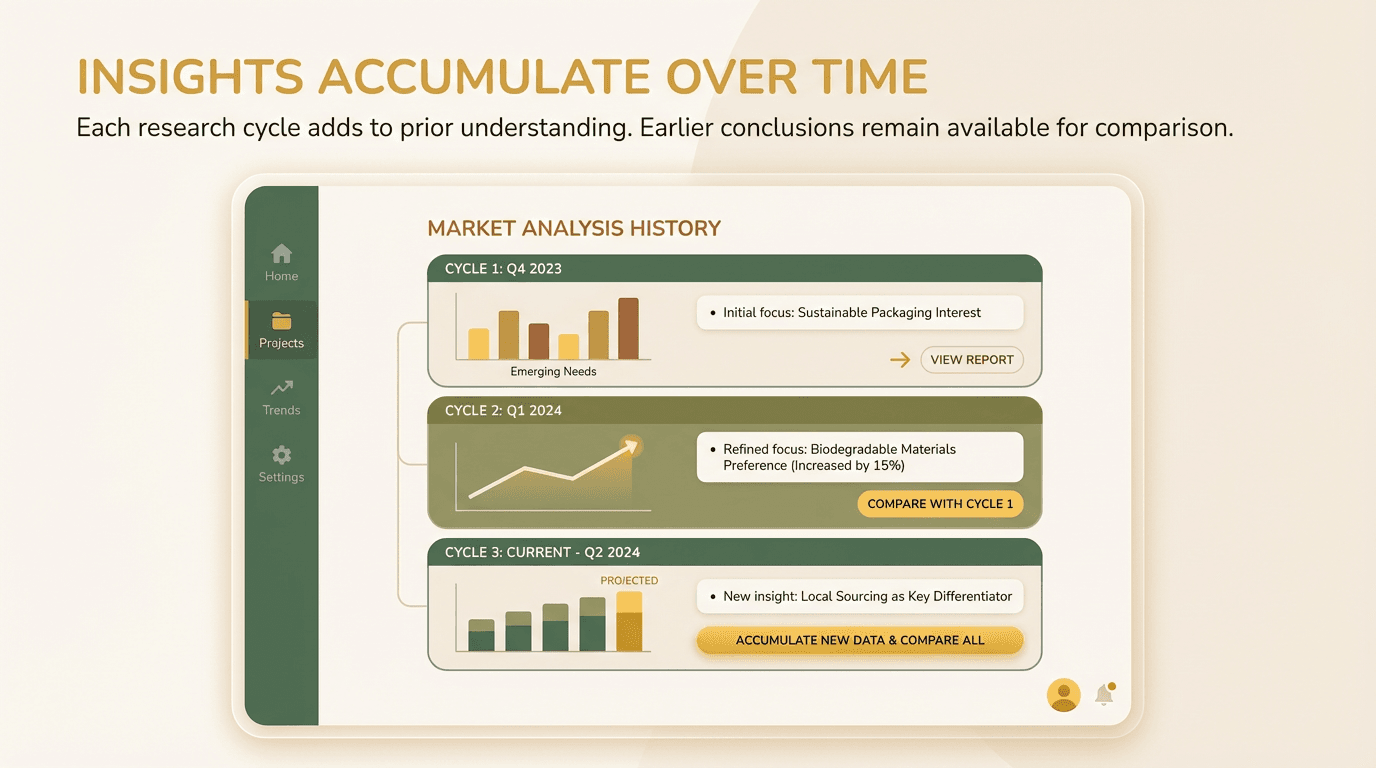 INSIGHTS ACCUMULATE OVER TIME

Each research cycle adds to prior understanding. Earlier conclusions remain available for comparison.

Home

Projects

Trends

Settings

MARKET ANALYSIS HISTORY

CYCLE 1: Q4 2023

Emerging Needs

• Initial focus: Sustainable Packaging Interest

VIEW REPORT

CYCLE 2: Q1 2024

• Refined focus: Biodegradable Materials Preference (Increased by 15%)

COMPARE WITH CYCLE 1

CYCLE 3: CURRENT - Q2 2024

PROJECTED

• New insight: Local Sourcing as Key Differentiator

ACCUMULATE NEW DATA & COMPARE ALL